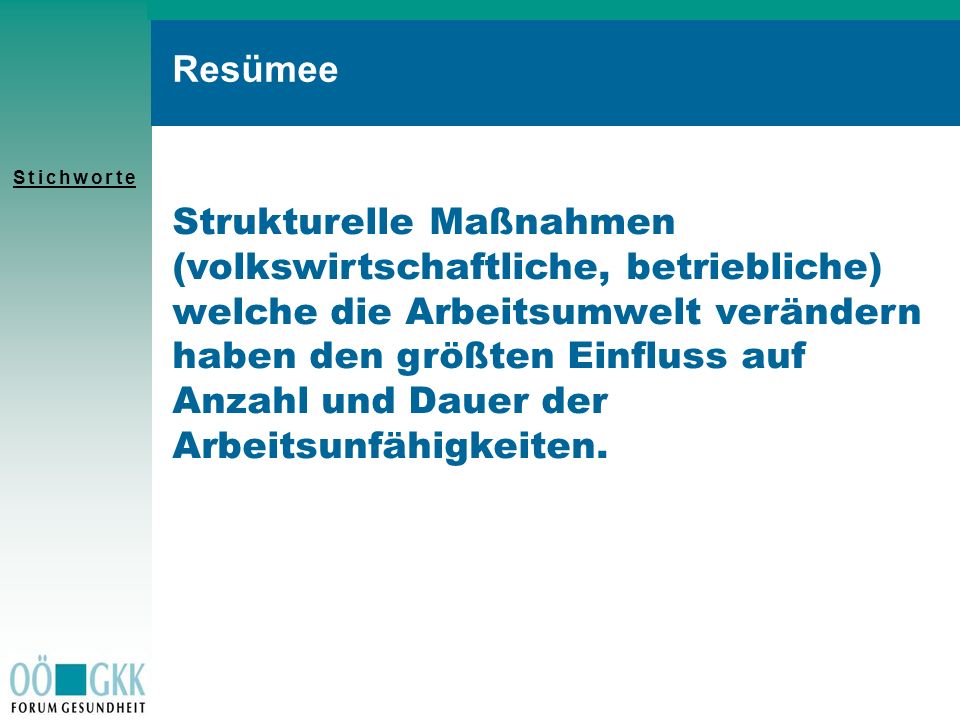 Resümee

Stichworte

Strukturelle Maßnahmen (volkswirtschaftliche, betriebliche) welche die Arbeitsumwelt verändern haben den größten Einfluss auf Anzahl und Dauer der Arbeitsunfähigkeiten.

OÖ GKK
FORUM GESUNDHEIT